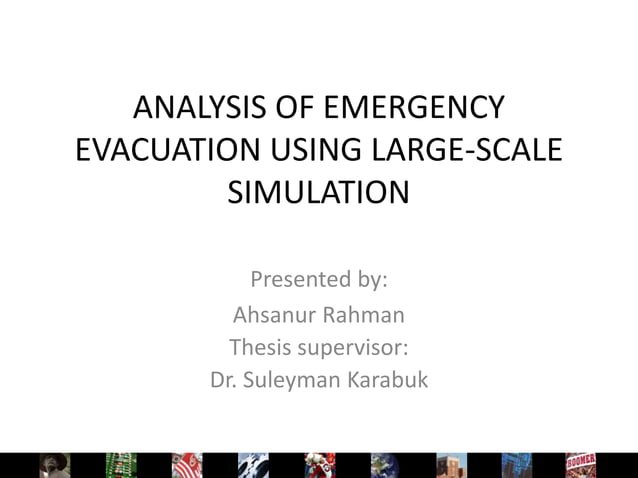 ANALYSIS OF EMERGENCY EVACUATION USING LARGE-SCALE SIMULATION

Presented by:
Ahsanur Rahman
Thesis supervisor:
Dr. Suleyman Karabuk

BOOMER